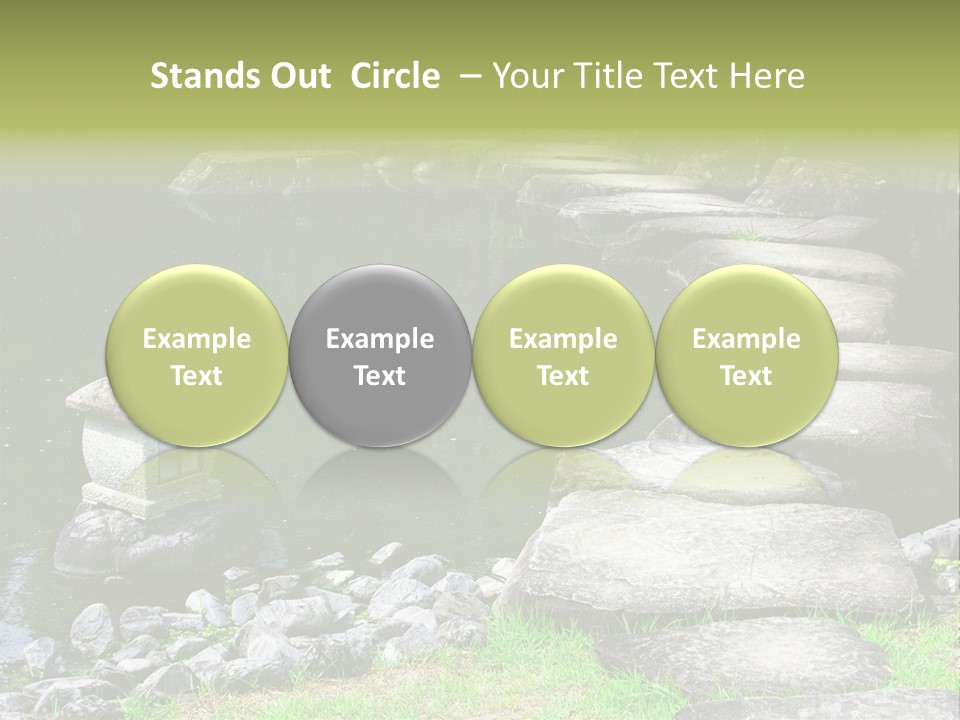 Stands Out Circle – Your Title Text Here

Example Text

Example Text

Example Text

Example Text